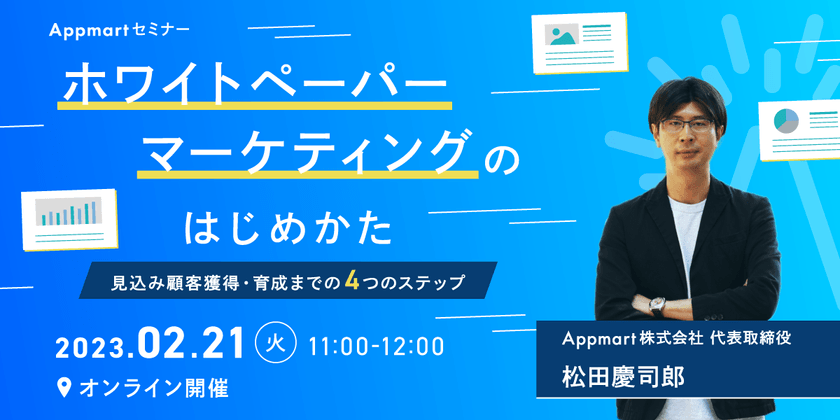 Appmartセミナー

ホワイトペーパー
マーケティングの
はじめかた

見込み顧客獲得・育成までの4つのステップ

2023.02.21 火 11:00-12:00

オンライン開催

Appmart株式会社 代表取締役
松田慶司郎